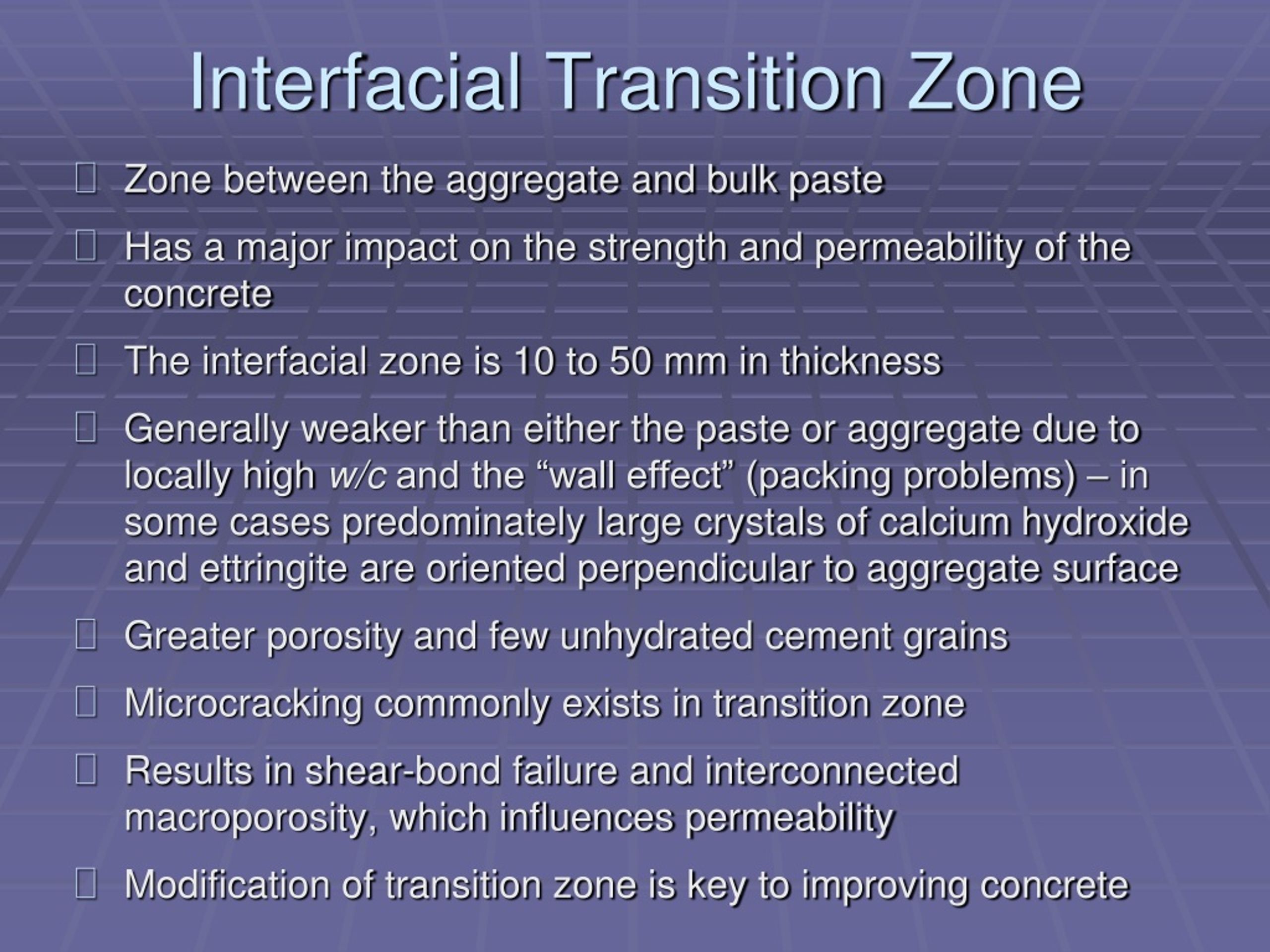 Interfacial Transition Zone

Zone between the aggregate and bulk paste

Has a major impact on the strength and permeability of the concrete

The interfacial zone is 10 to 50 mm in thickness

Generally weaker than either the paste or aggregate due to locally high w/c and the “wall effect” (packing problems) – in some cases predominately large crystals of calcium hydroxide and ettringite are oriented perpendicular to aggregate surface

Greater porosity and few unhydrated cement grains

Microcracking commonly exists in transition zone

Results in shear-bond failure and interconnected macroporosity, which influences permeability

Modification of transition zone is key to improving concrete